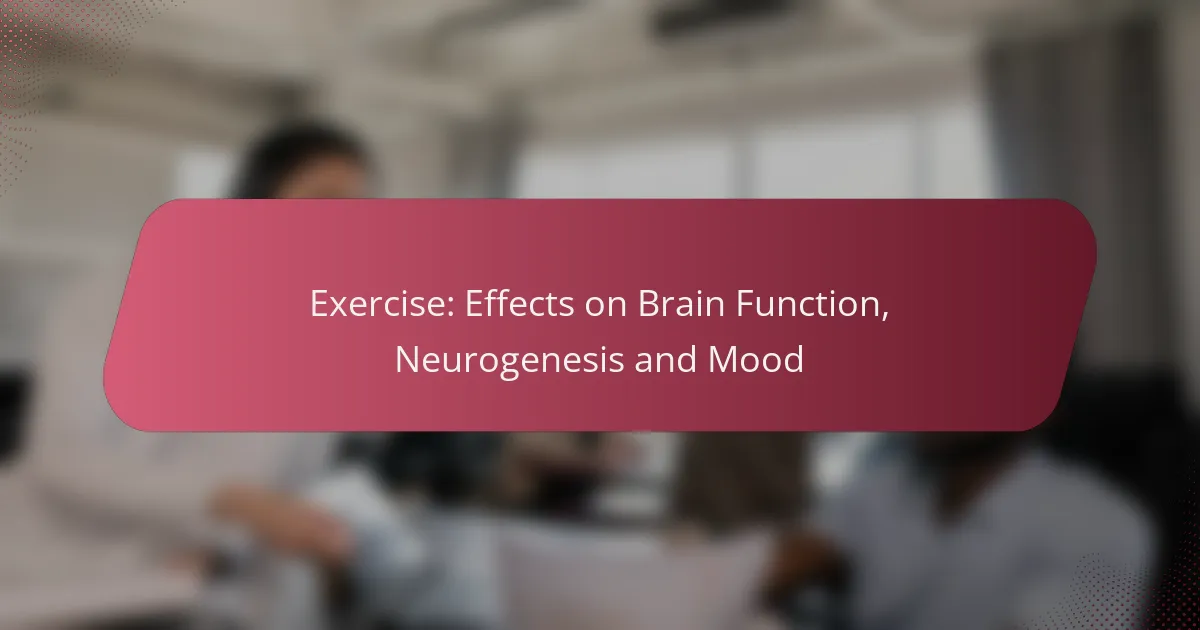 Exercise: Effects on Brain Function, Neurogenesis and Mood